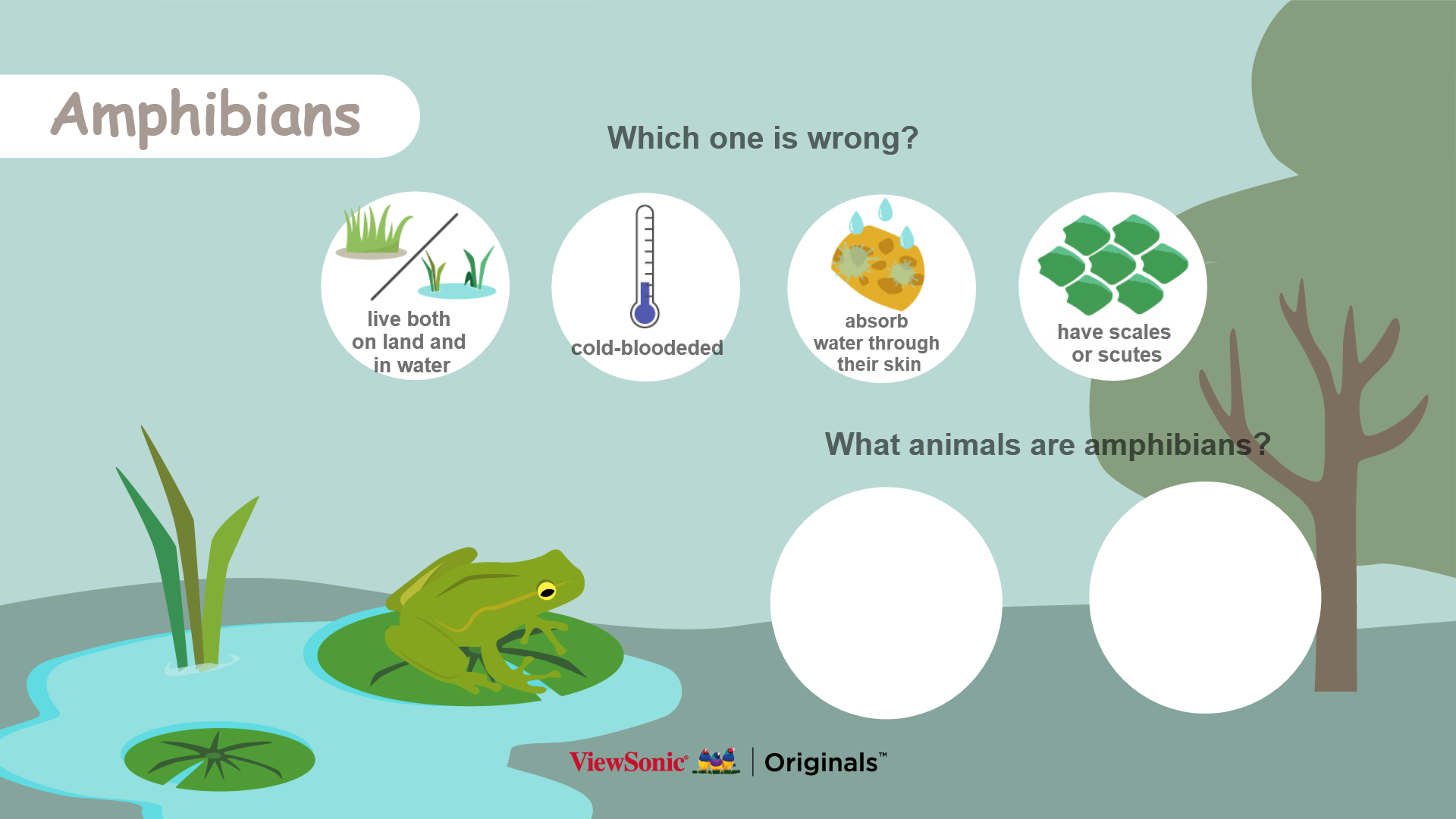 Amphibians

Which one is wrong?

live both on land and in water

cold-bloodeded

absorb water through their skin

have scales or scutes

What animals are amphibians?

ViewSonic® | Originals™